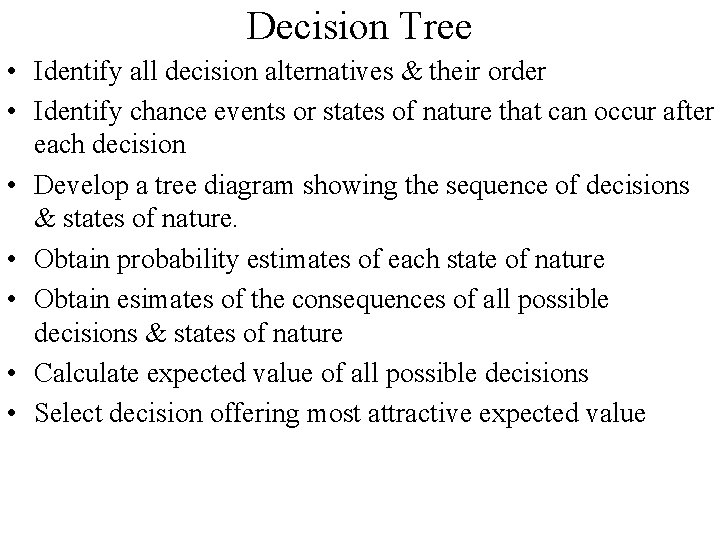 Decision Tree

• Identify all decision alternatives & their order
• Identify chance events or states of nature that can occur after each decision
• Develop a tree diagram showing the sequence of decisions & states of nature.
• Obtain probability estimates of each state of nature
• Obtain esimates of the consequences of all possible decisions & states of nature
• Calculate expected value of all possible decisions
• Select decision offering most attractive expected value